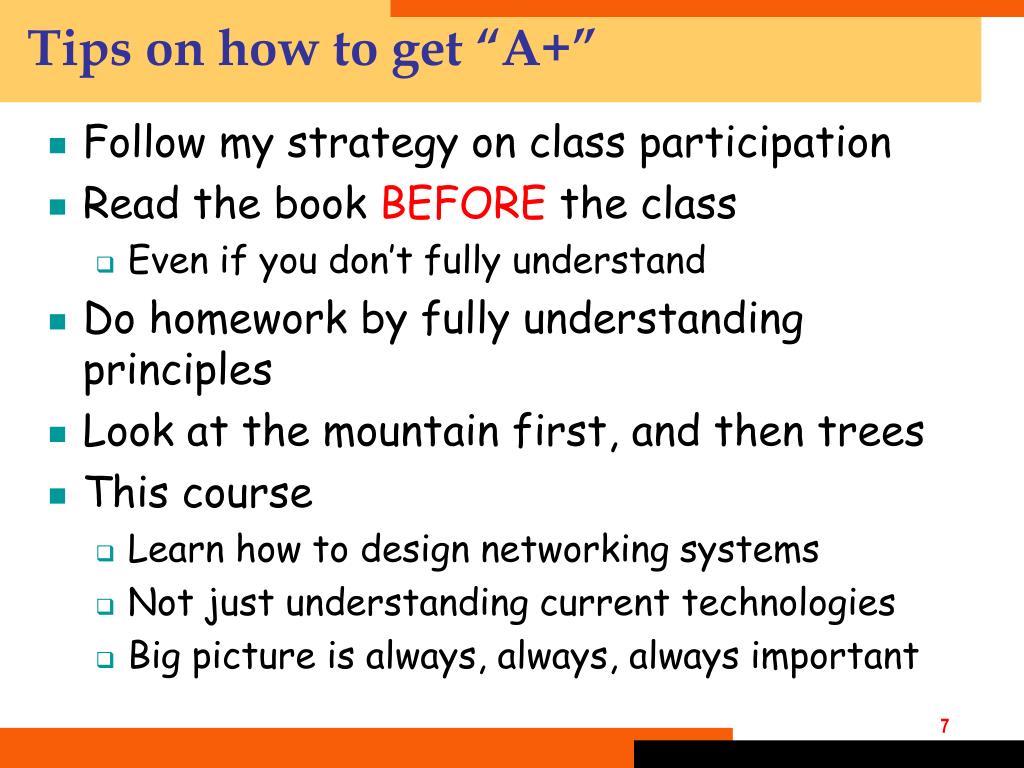 Tips on how to get “A+”

- Follow my strategy on class participation
- Read the book BEFORE the class
  - Even if you don’t fully understand
- Do homework by fully understanding principles
- Look at the mountain first, and then trees
- This course
  - Learn how to design networking systems
  - Not just understanding current technologies
  - Big picture is always, always, always important

7